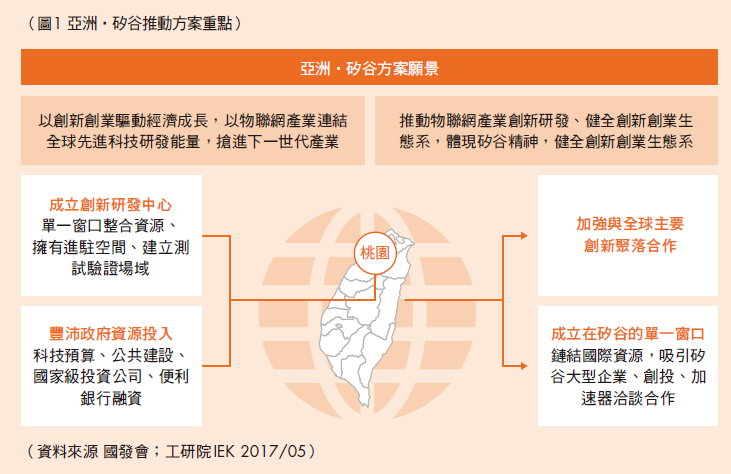 （圖1 亞洲・矽谷推動方案重點）

亞洲・矽谷方案願景

以創新創業驅動經濟成長，以物聯網產業連結全球先進科技研發能量，搶進下一世代產業

推動物聯網產業創新研發、健全創新創業生態系，體現矽谷精神，健全創新創業生態系

成立創新研發中心
單一窗口整合資源、擁有進駐空間、建立測試驗證場域

豐沛政府資源投入
科技預算、公共建設、國家級投資公司、便利銀行融資

桃園

加強與全球主要創新聚落合作

成立在矽谷的單一窗口
鏈結國際資源，吸引矽谷大型企業、創投、加速器洽談合作

（資料來源 國發會；工研院IEK 2017/05）